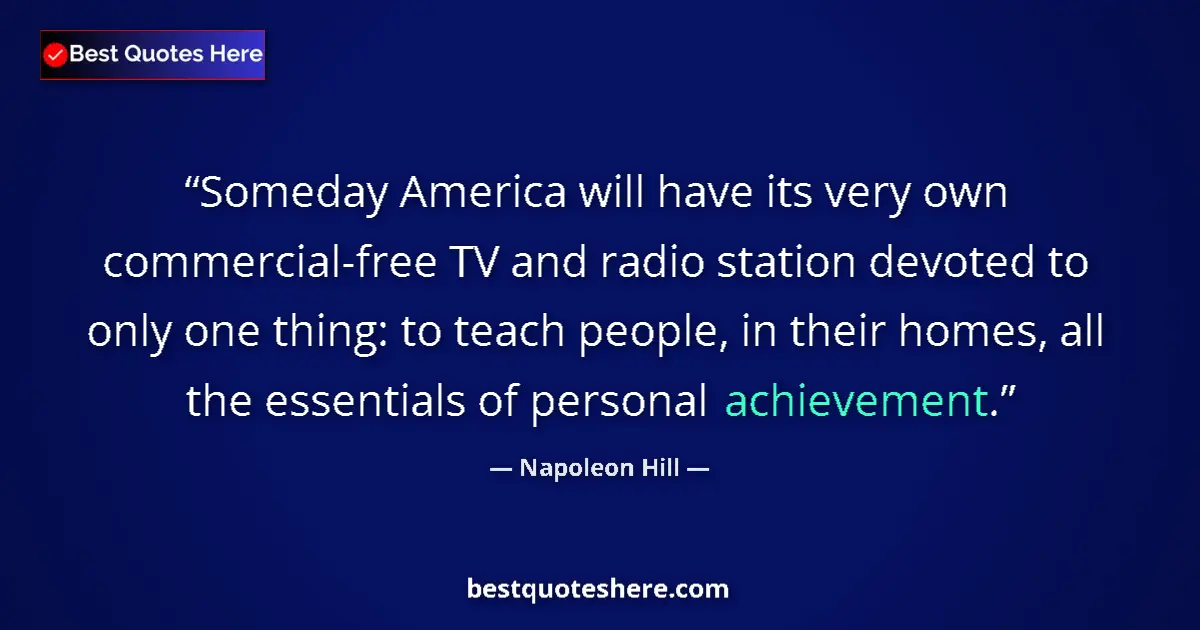 Best Quotes Here

“Someday America will have its very own commercial-free TV and radio station devoted to only one thing: to teach people, in their homes, all the essentials of personal achievement.”

— Napoleon Hill —

bestquoteshere.com